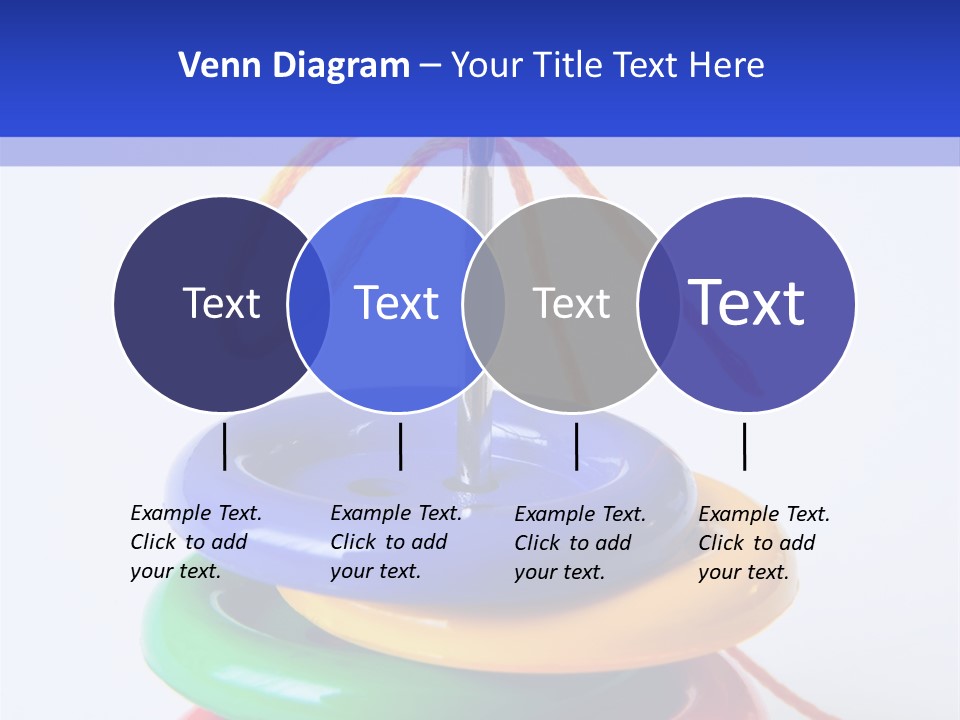 Venn Diagram – Your Title Text Here

Text

Text

Text

Text

Example Text. Click to add your text.

Example Text. Click to add your text.

Example Text. Click to add your text.

Example Text. Click to add your text.